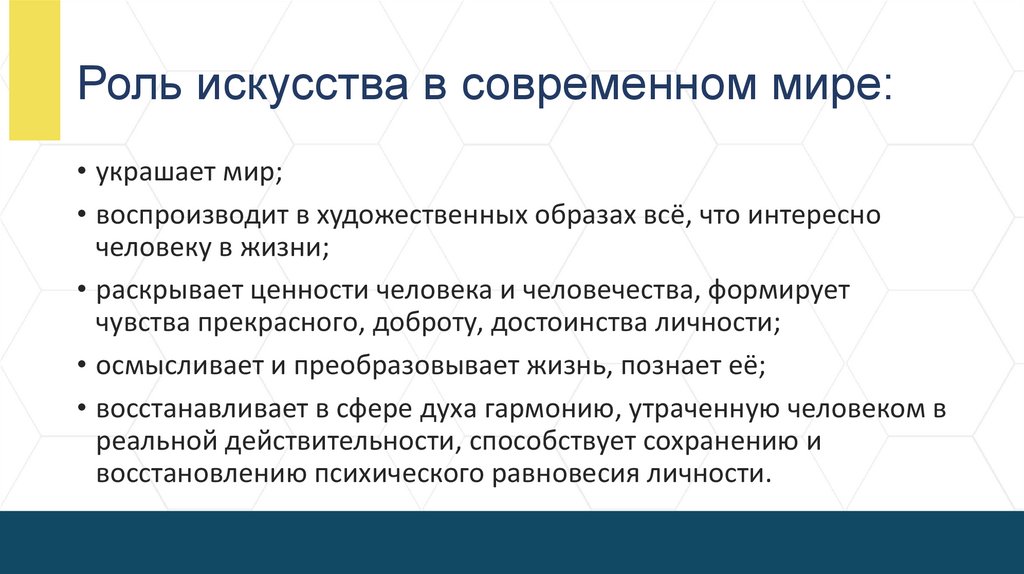 Роль искусства в современном мире:

• украшает мир;

• воспроизводит в художественных образах всё, что интересно человеку в жизни;

• раскрывает ценности человека и человечества, формирует чувства прекрасного, доброту, достоинства личности;

• осмысливает и преобразовывает жизнь, познает её;

• восстанавливает в сфере духа гармонию, утраченную человеком в реальной действительности, способствует сохранению и восстановлению психического равновесия личности.